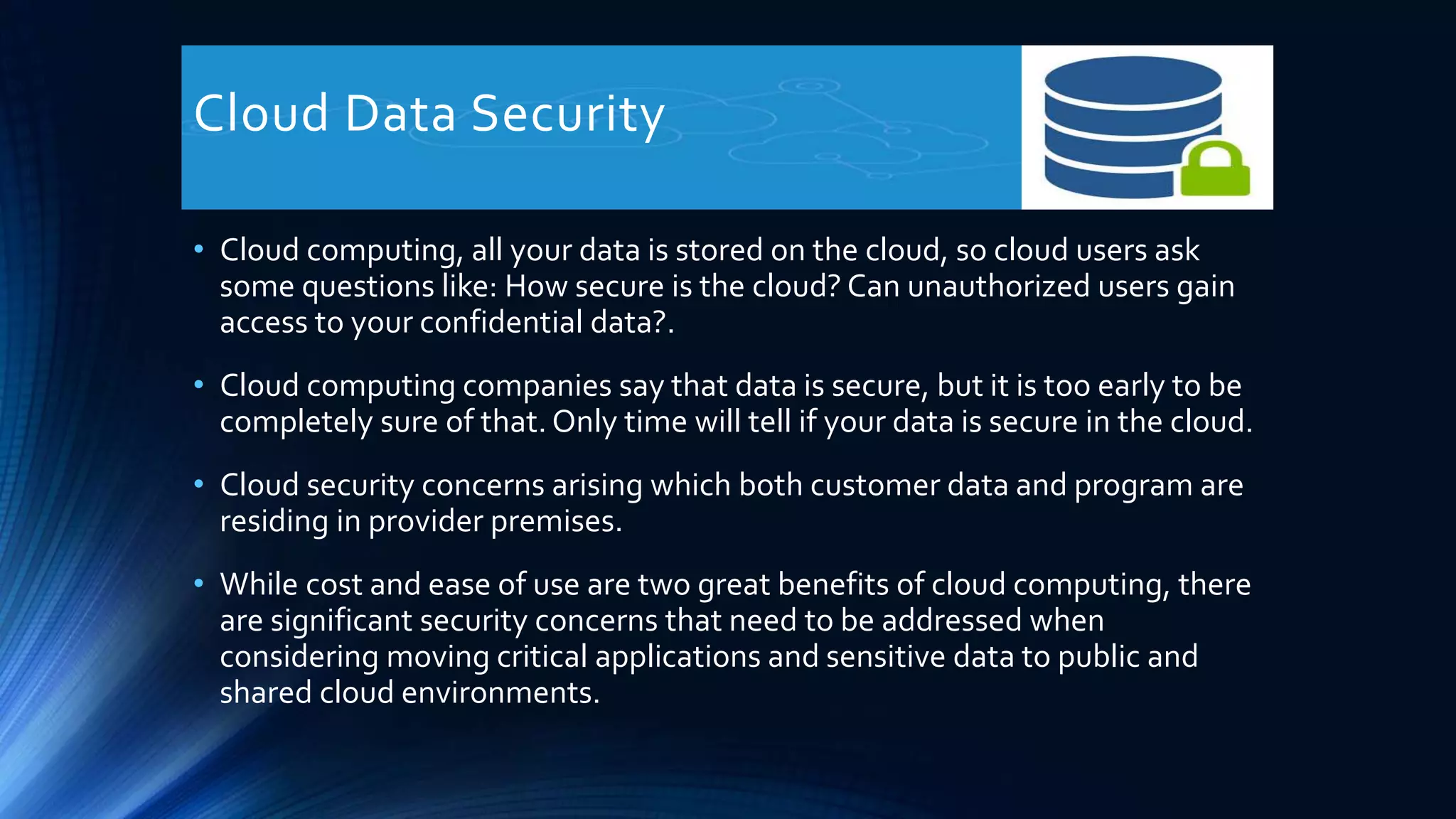 Cloud Data Security

• Cloud computing, all your data is stored on the cloud, so cloud users ask some questions like: How secure is the cloud? Can unauthorized users gain access to your confidential data?.

• Cloud computing companies say that data is secure, but it is too early to be completely sure of that. Only time will tell if your data is secure in the cloud.

• Cloud security concerns arising which both customer data and program are residing in provider premises.

• While cost and ease of use are two great benefits of cloud computing, there are significant security concerns that need to be addressed when considering moving critical applications and sensitive data to public and shared cloud environments.